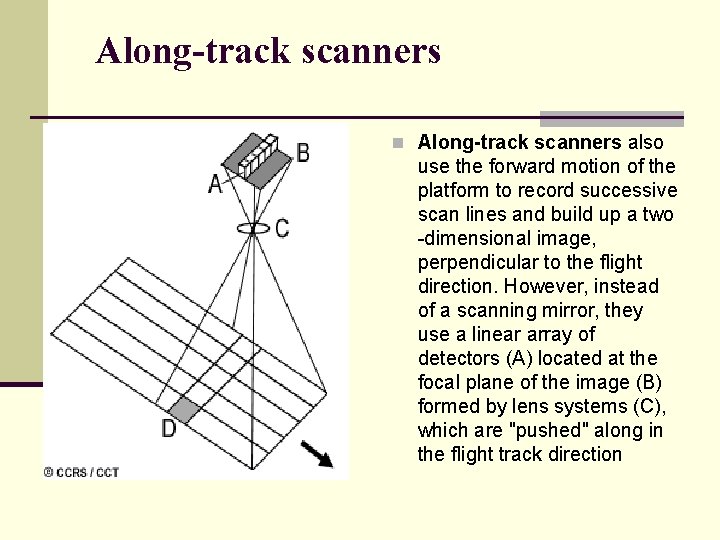 Along-track scanners

A
B
C
D
© CCRS / CCT

Along-track scanners also use the forward motion of the platform to record successive scan lines and build up a two -dimensional image, perpendicular to the flight direction. However, instead of a scanning mirror, they use a linear array of detectors (A) located at the focal plane of the image (B) formed by lens systems (C), which are "pushed" along in the flight track direction